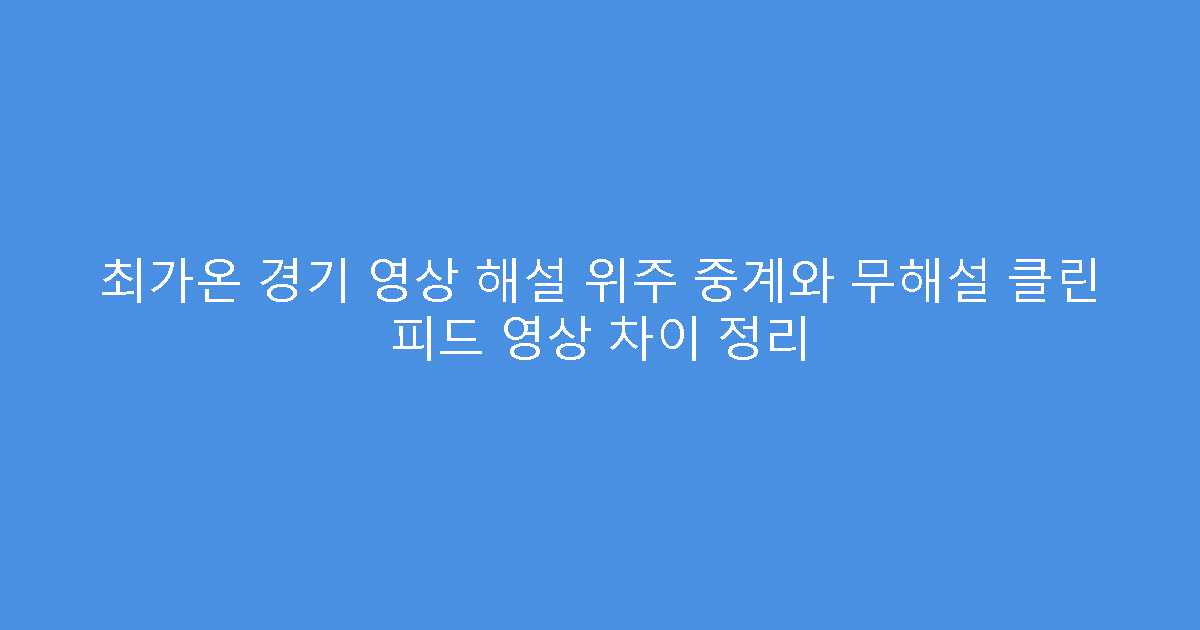 최가온 경기 영상 해설 위주 중계와 무해설 클린 피드 영상 차이 정리